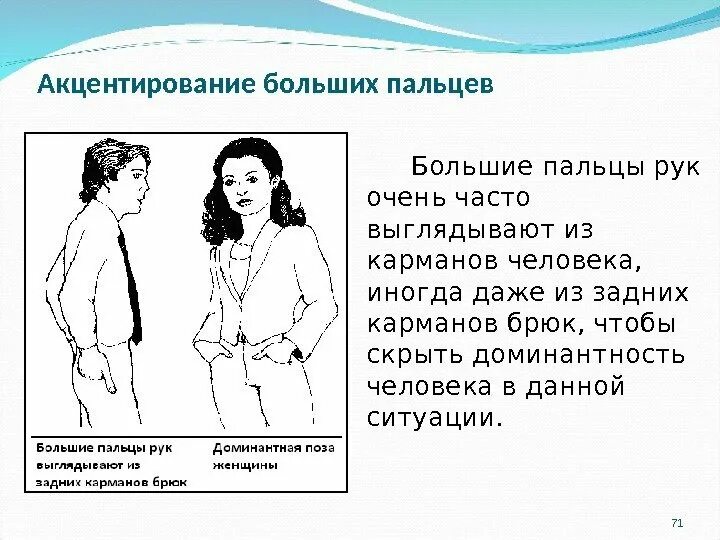 Акцентирование больших пальцев

Большие пальцы рук выглядывают из задних карманов брюк

Доминантная поза женщины

Большие пальцы рук очень часто выглядывают из карманов человека, иногда даже из задних карманов брюк, чтобы скрыть доминантность человека в данной ситуации.

71